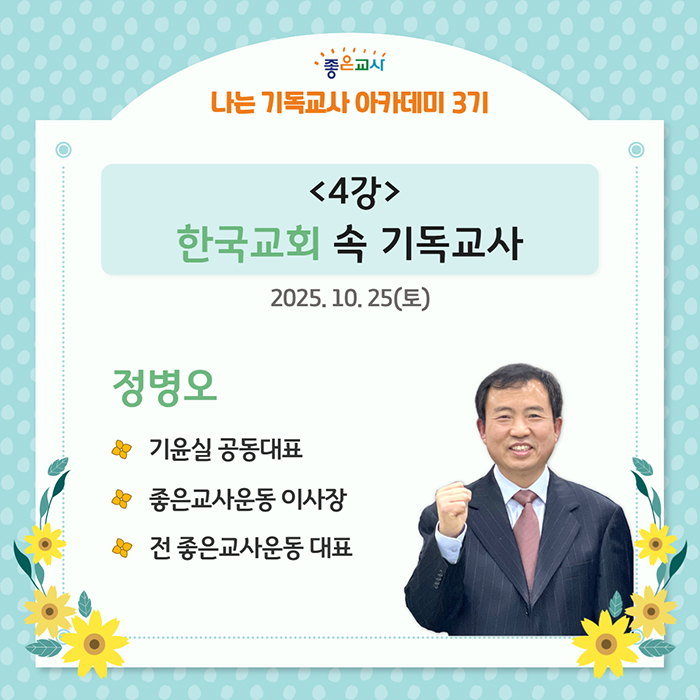 좋은교사

나는 기독교사 아카데미 3기

<4강>
한국교회 속 기독교사

2025. 10. 25(토)

정병오

기윤실 공동대표

좋은교사운동 이사장

전 좋은교사운동 대표